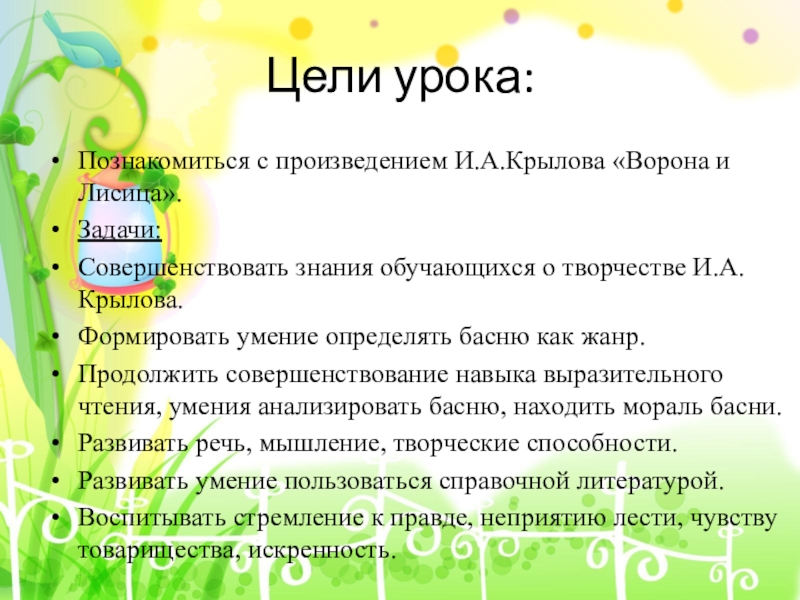 Цели урока:

• Познакомиться с произведением И.А.Крылова «Ворона и Лисица».
• Задачи:
• Совершенствовать знания обучающихся о творчестве И.А. Крылова.
• Формировать умение определять басню как жанр.
• Продолжить совершенствование навыка выразительного чтения, умения анализировать басню, находить мораль басни.
• Развивать речь, мышление, творческие способности.
• Развивать умение пользоваться справочной литературой.
• Воспитывать стремление к правде, неприятию лести, чувству товарищества, искренность.